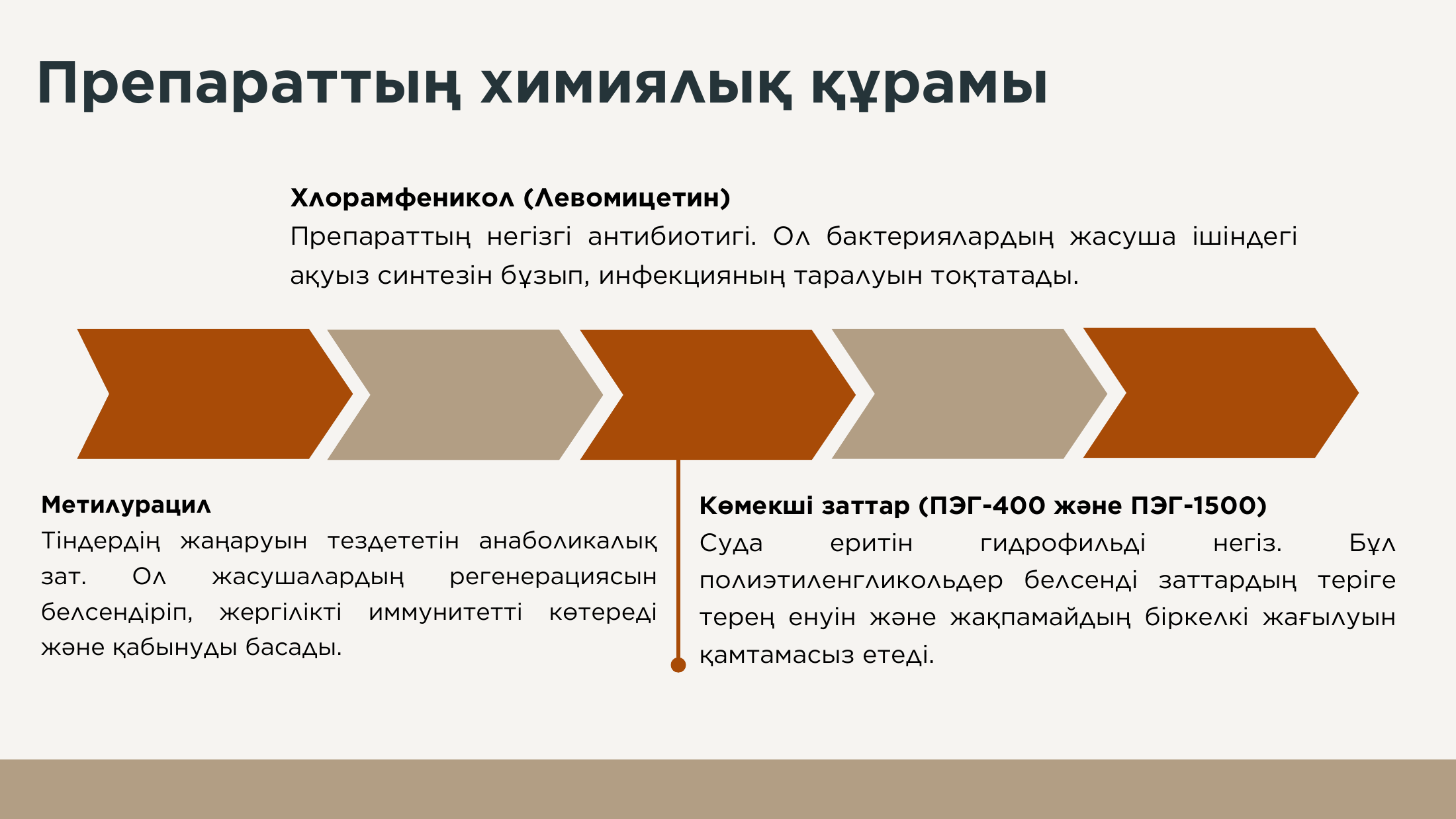 Препараттың химиялық құрамы

Хлорамфеникол (Левомицетин)
Препараттың негізгі антибиотигі. Ол бактериялардың жасуша ішіндегі ақуыз синтезін бұзып, инфекцияның таралуын тоқтатады.

Метилурацил
Тіндердің жаңаруын тездететін анаболикалық зат. Ол жасушалардың регенерациясын белсендіріп, жергілікті иммунитетті көтереді және қабынуды басады.

Көмекші заттар (ПЭГ-400 және ПЭГ-1500)
Суда еритін гидрофильді негіз. Бұл полиэтиленгликольдер белсенді заттардың теріге терең енуін және жақпамайдың біркелкі жағылуын қамтамасыз етеді.